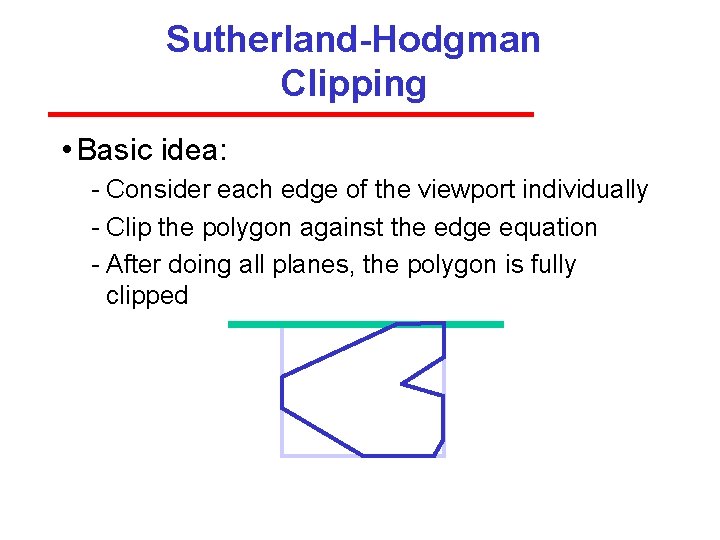 Sutherland-Hodgman Clipping

• Basic idea:

- Consider each edge of the viewport individually

- Clip the polygon against the edge equation

- After doing all planes, the polygon is fully clipped